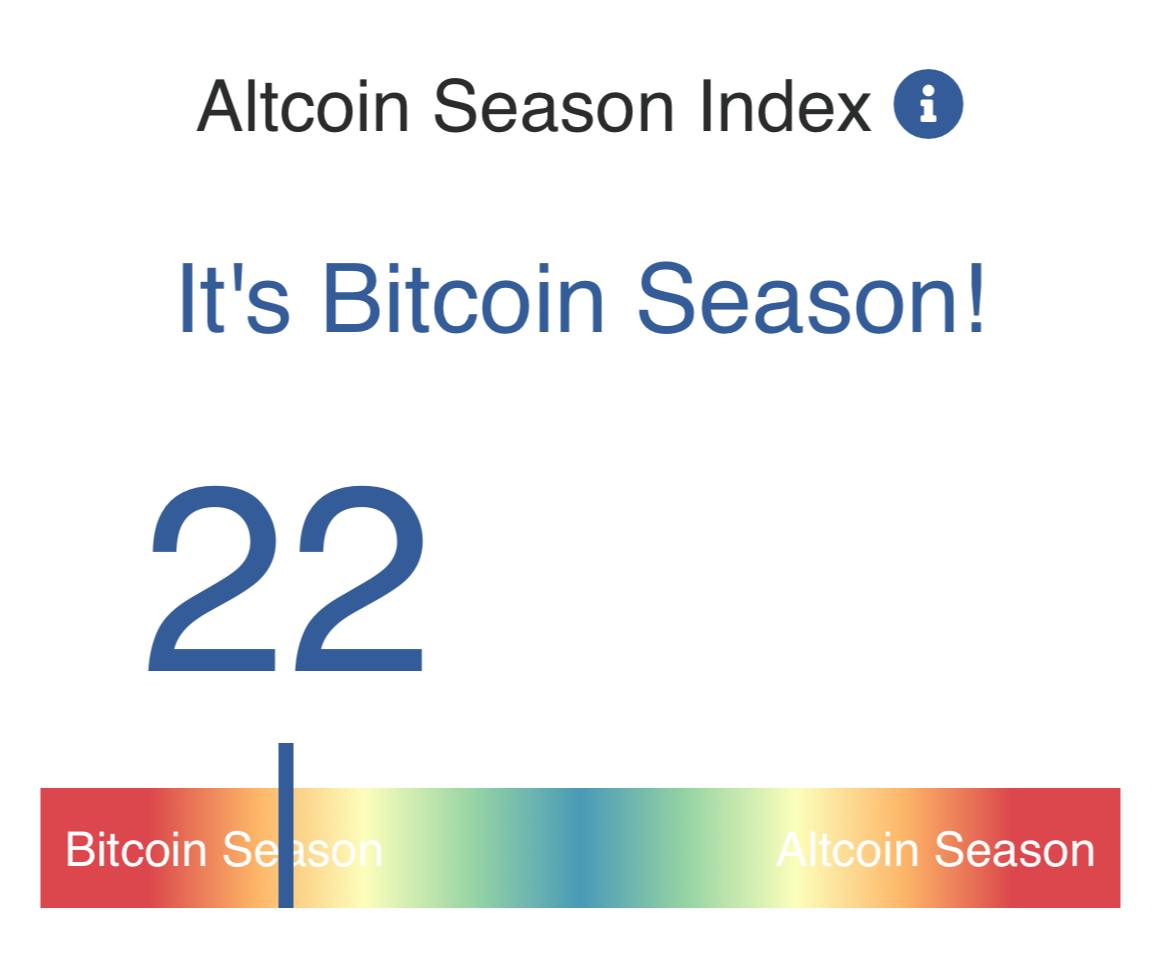 Altcoin Season Index

It's Bitcoin Season!

22

Bitcoin Season

Altcoin Season